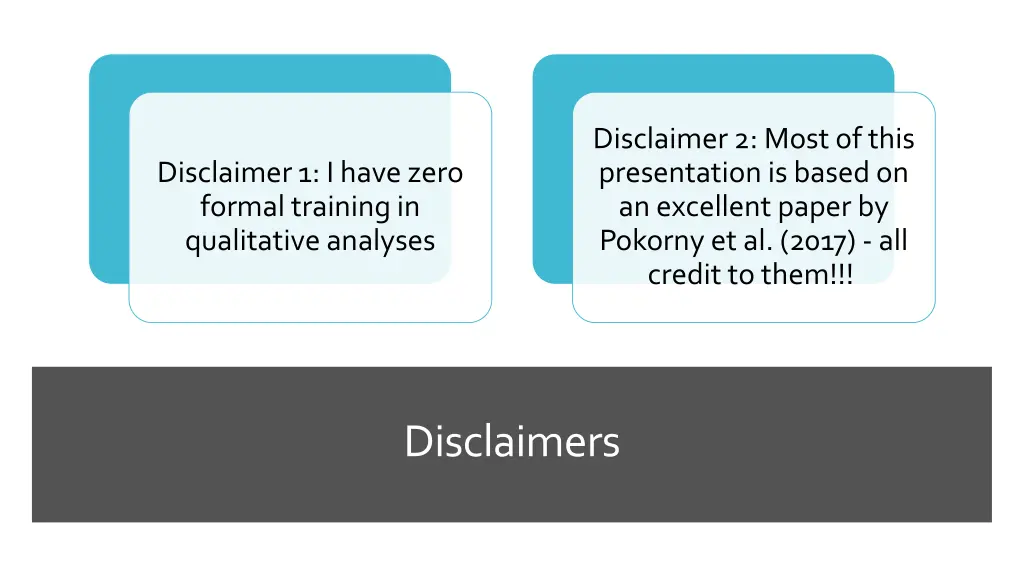 Disclaimer 1: I have zero formal training in qualitative analyses

Disclaimer 2: Most of this presentation is based on an excellent paper by Pokorny et al. (2017) - all credit to them!!!

Disclaimers